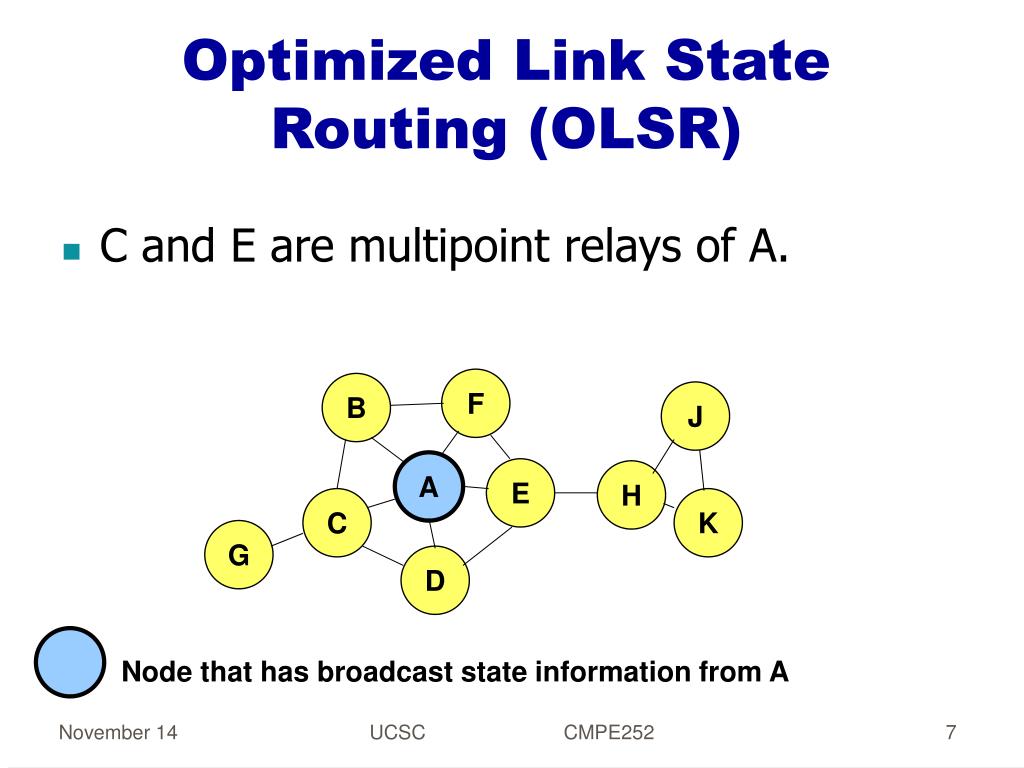 Optimized Link State Routing (OLSR)

C and E are multipoint relays of A.

B
F
J
A
E
H
C
K
G
D

Node that has broadcast state information from A

November 14
UCSC
CMPE252
7